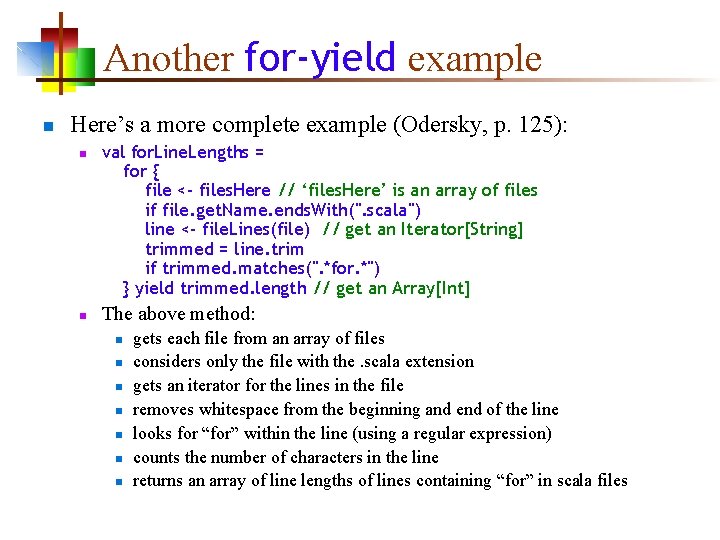 Another for-yield example

Here’s a more complete example (Odersky, p. 125):

val forLineLengths =
for {
file <- filesHere // ‘filesHere’ is an array of files
if file.getName.endsWith(".scala")
line <- fileLines(file) // get an Iterator[String]
trimmed = line.trim
if trimmed.matches(".*for.*")
} yield trimmed.length // get an Array[Int]

The above method:

gets each file from an array of files

considers only the file with the .scala extension

gets an iterator for the lines in the file

removes whitespace from the beginning and end of the line

looks for “for” within the line (using a regular expression)

counts the number of characters in the line

returns an array of line lengths of lines containing “for” in scala files